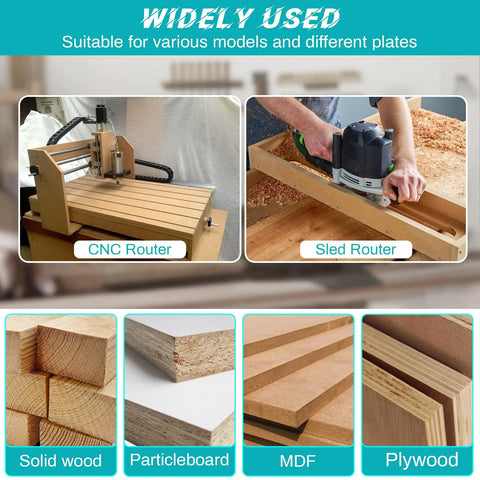 WIDELY USED
Suitable for various models and different plates

CNC Router

Sled Router

Solid wood

Particleboard

MDF

Plywood